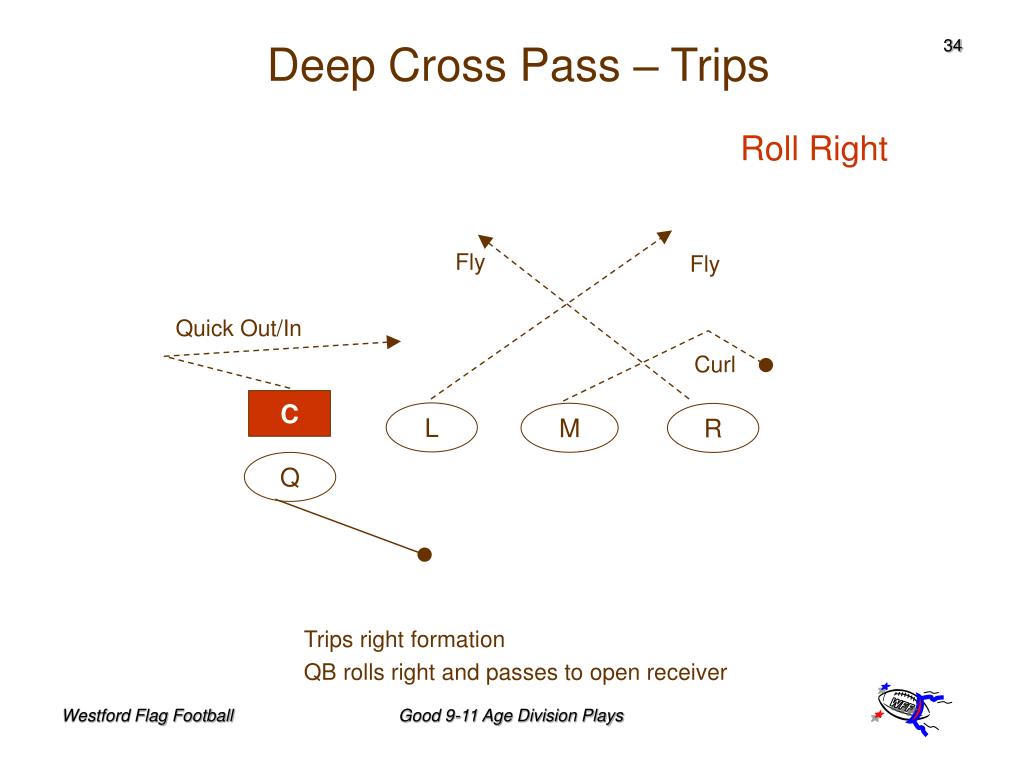 34

Deep Cross Pass – Trips

Roll Right

Fly

Fly

Quick Out/In

Curl

C

L

M

R

Q

Trips right formation

QB rolls right and passes to open receiver

Westford Flag Football

Good 9-11 Age Division Plays

WFF